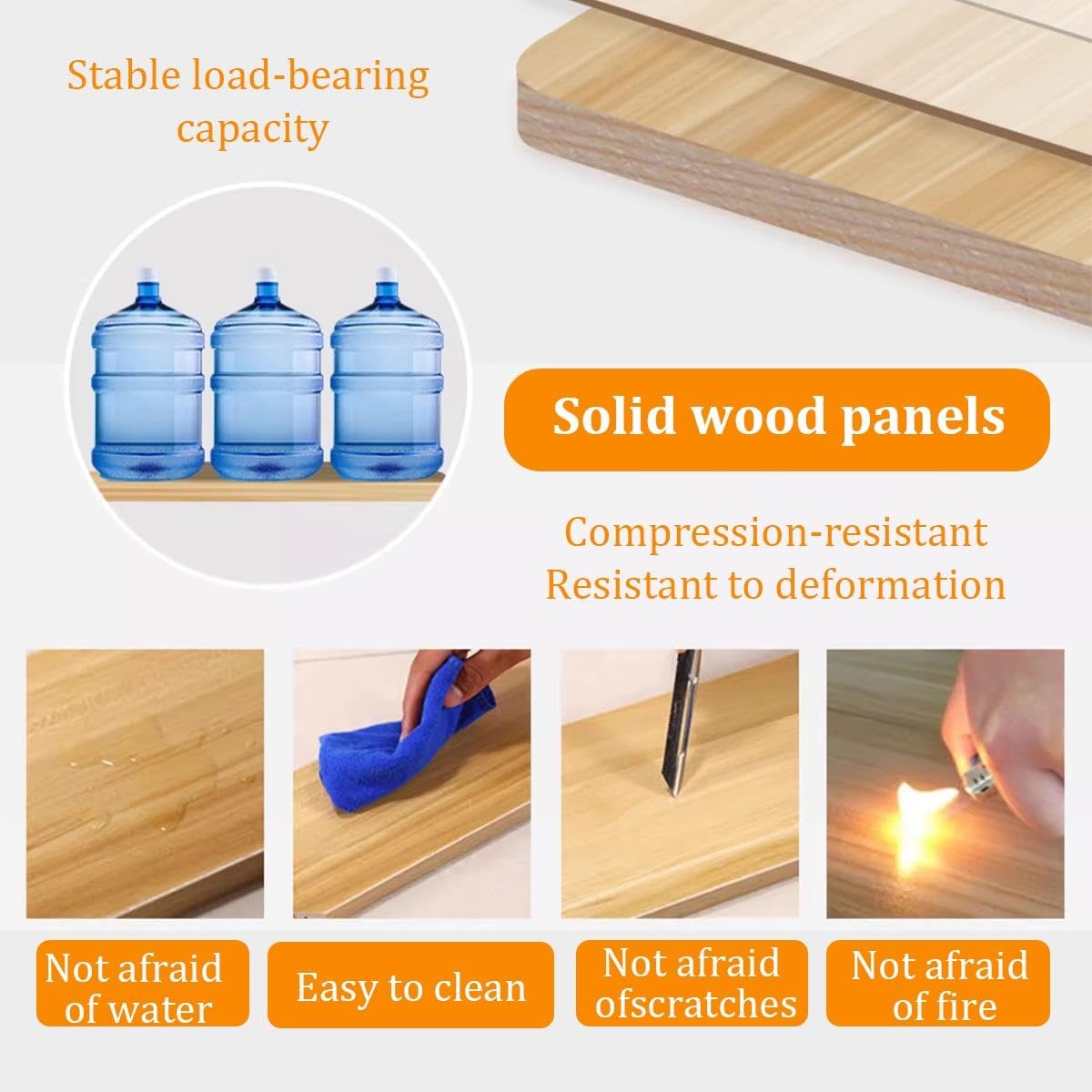 Stable load-bearing capacity

Solid wood panels

Compression-resistant
Resistant to deformation

Not afraid of water

Easy to clean

Not afraid ofscratches

Not afraid of fire